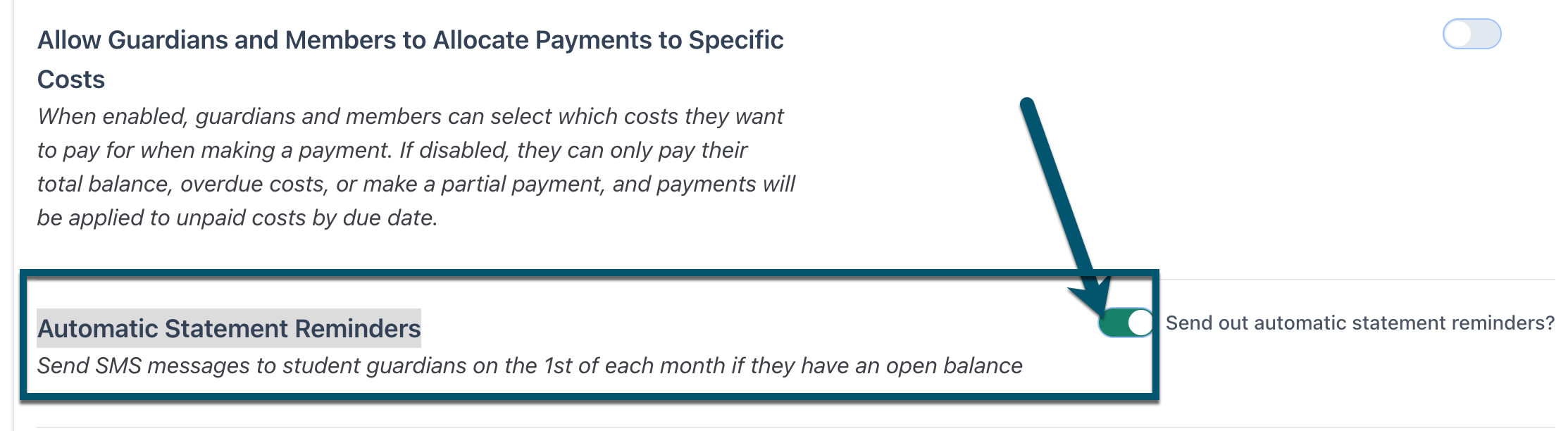 Allow Guardians and Members to Allocate Payments to Specific Costs

When enabled, guardians and members can select which costs they want to pay for when making a payment. If disabled, they can only pay their total balance, overdue costs, or make a partial payment, and payments will be applied to unpaid costs by due date.

Automatic Statement Reminders

Send SMS messages to student guardians on the 1st of each month if they have an open balance

Send out automatic statement reminders?